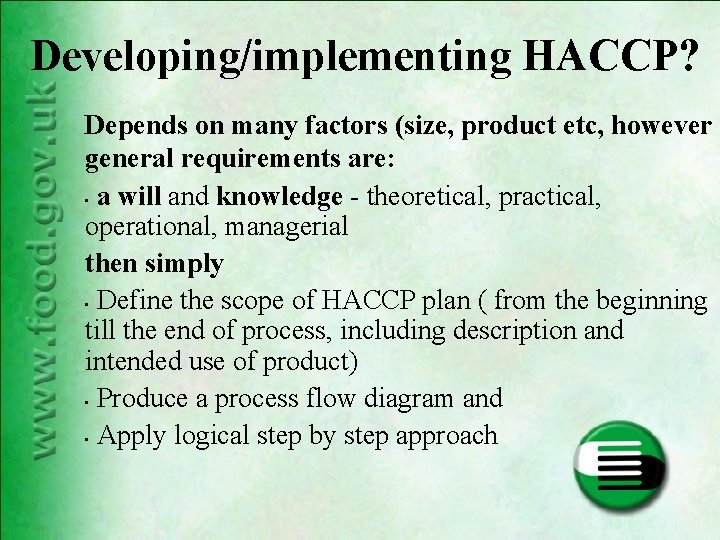 Developing/implementing HACCP?

www.food.gov.uk

Depends on many factors (size, product etc, however general requirements are:

· a will and knowledge - theoretical, practical, operational, managerial

then simply

· Define the scope of HACCP plan ( from the beginning till the end of process, including description and intended use of product)

· Produce a process flow diagram and

· Apply logical step by step approach